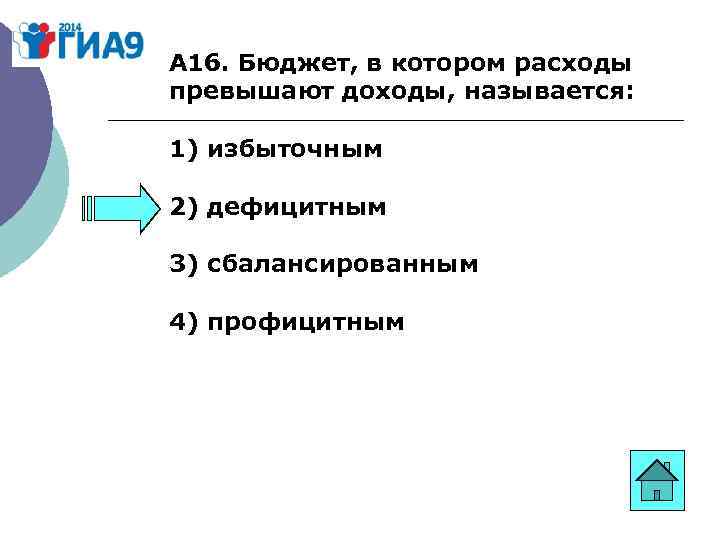 2014 ГИА9

А16. Бюджет, в котором расходы превышают доходы, называется:

1) избыточным

2) дефицитным

3) сбалансированным

4) профицитным